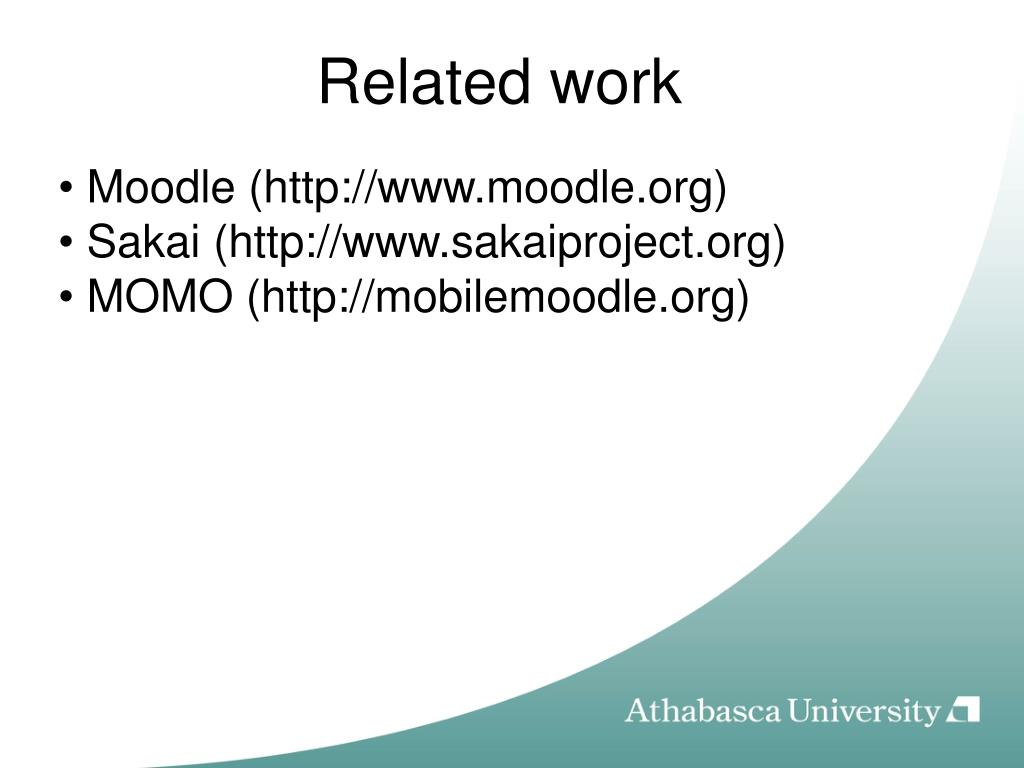 Related work

• Moodle (http://www.moodle.org)
• Sakai (http://www.sakaiproject.org)
• MOMO (http://mobilemoodle.org)

Athabasca University